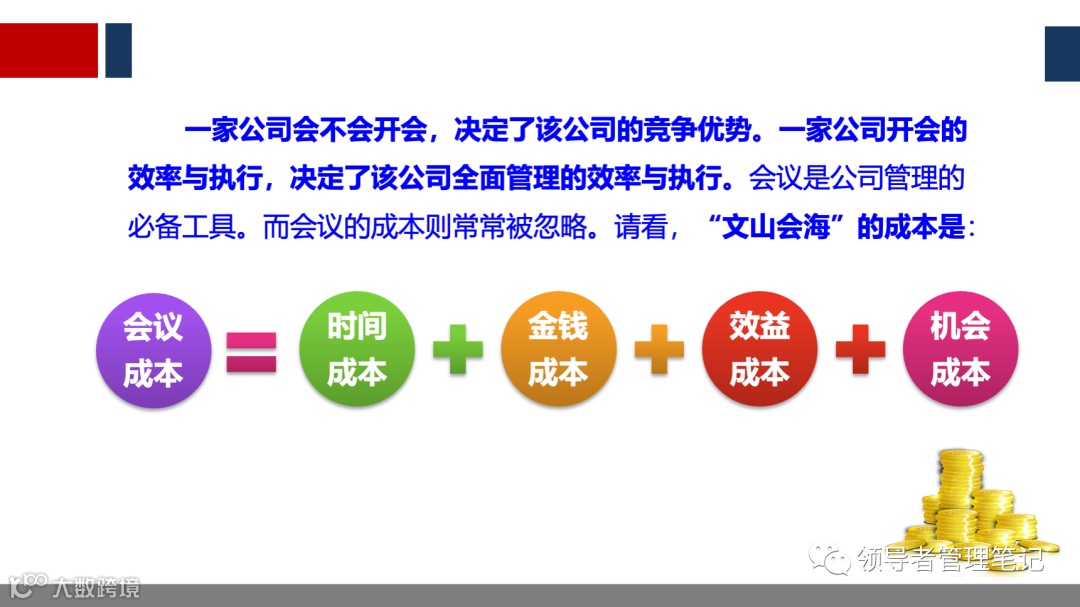 一家公司会不会开会，决定了该公司的竞争优势。一家公司开会的效率与执行，决定了该公司全面管理的效率与执行。会议是公司管理的必备工具。而会议的成本则常常被忽略。请看，“文山会海”的成本是：

会议成本 = 时间成本 + 金钱成本 + 效益成本 + 机会成本

领导者管理笔记

大数跨境